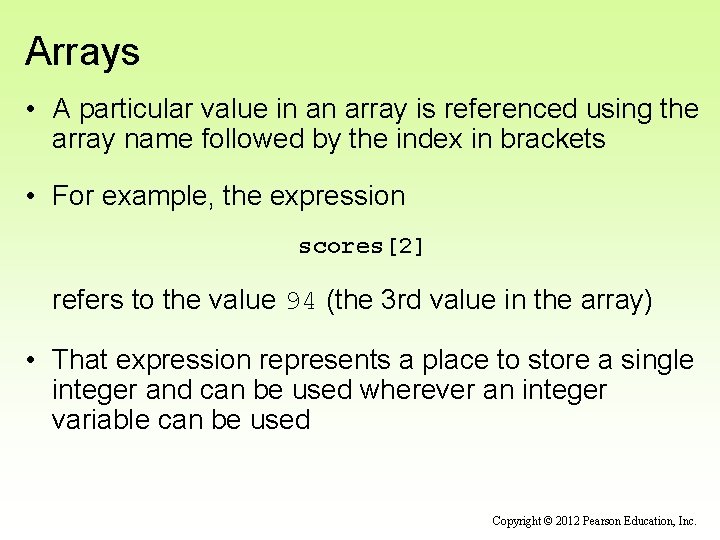 Arrays

• A particular value in an array is referenced using the array name followed by the index in brackets

• For example, the expression

scores[2]

refers to the value 94 (the 3rd value in the array)

• That expression represents a place to store a single integer and can be used wherever an integer variable can be used

Copyright © 2012 Pearson Education, Inc.